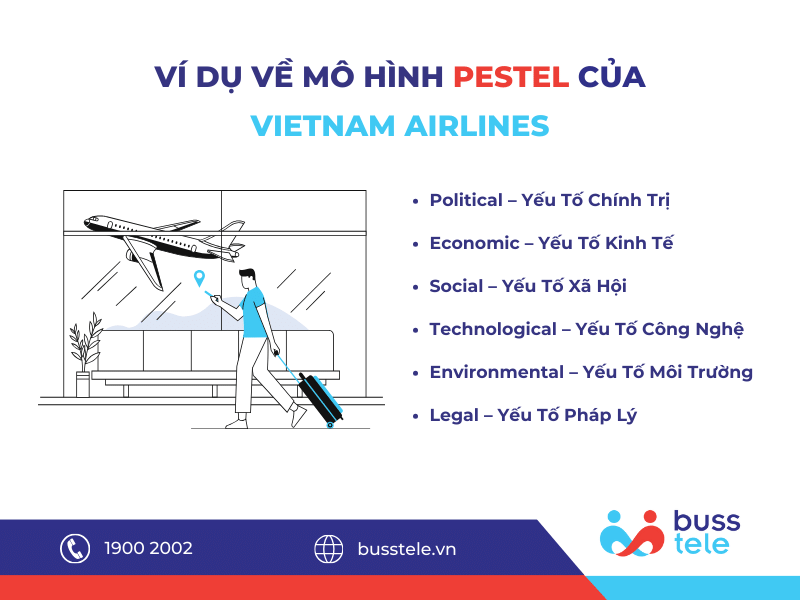 VÍ DỤ VỀ MÔ HÌNH PESTEL CỦA
VIETNAM AIRLINES

• Political – Yếu Tố Chính Trị
• Economic – Yếu Tố Kinh Tế
• Social – Yếu Tố Xã Hội
• Technological – Yếu Tố Công Nghệ
• Environmental – Yếu Tố Môi Trường
• Legal – Yếu Tố Pháp Lý

1900 2002
busstele.vn
buss tele